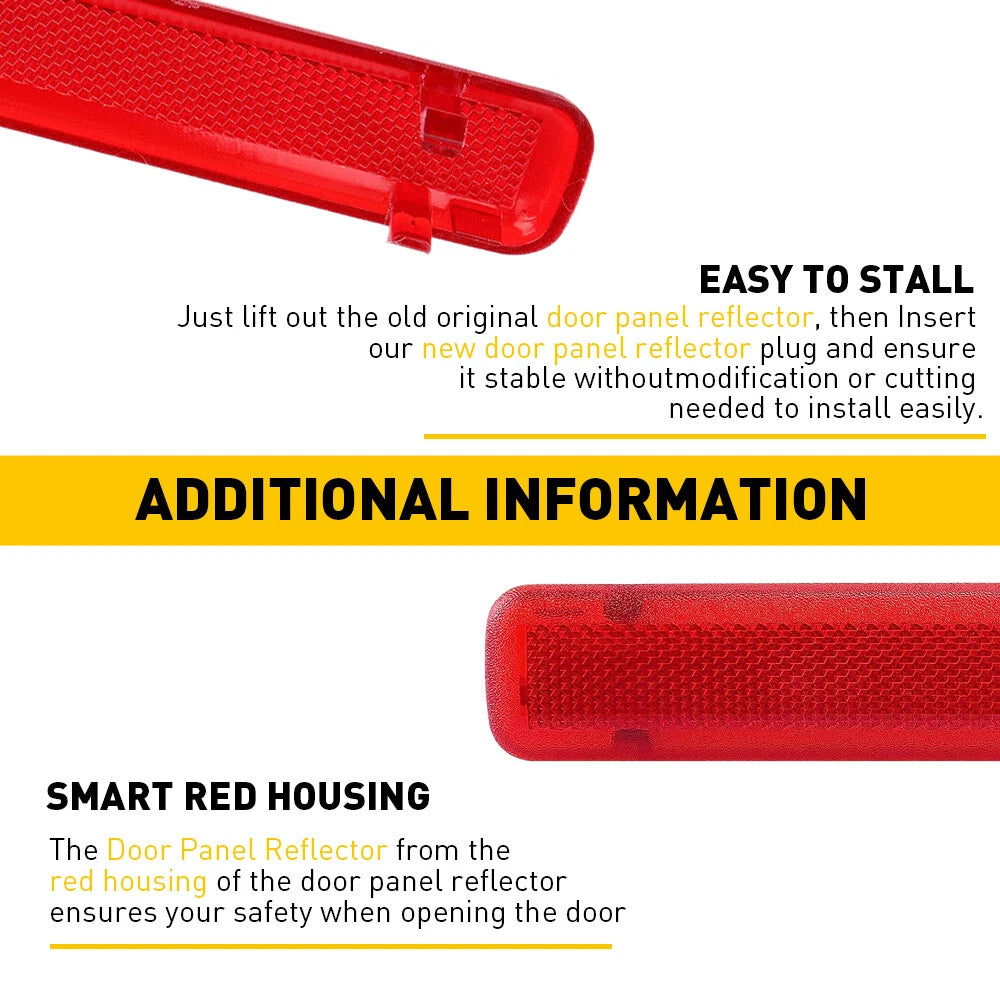 EASY TO STALL

Just lift out the old original door panel reflector, then Insert our new door panel reflector plug and ensure it stable withoutmodification or cutting needed to install easily.

ADDITIONAL INFORMATION

SMART RED HOUSING

The Door Panel Reflector from the red housing of the door panel reflector ensures your safety when opening the door